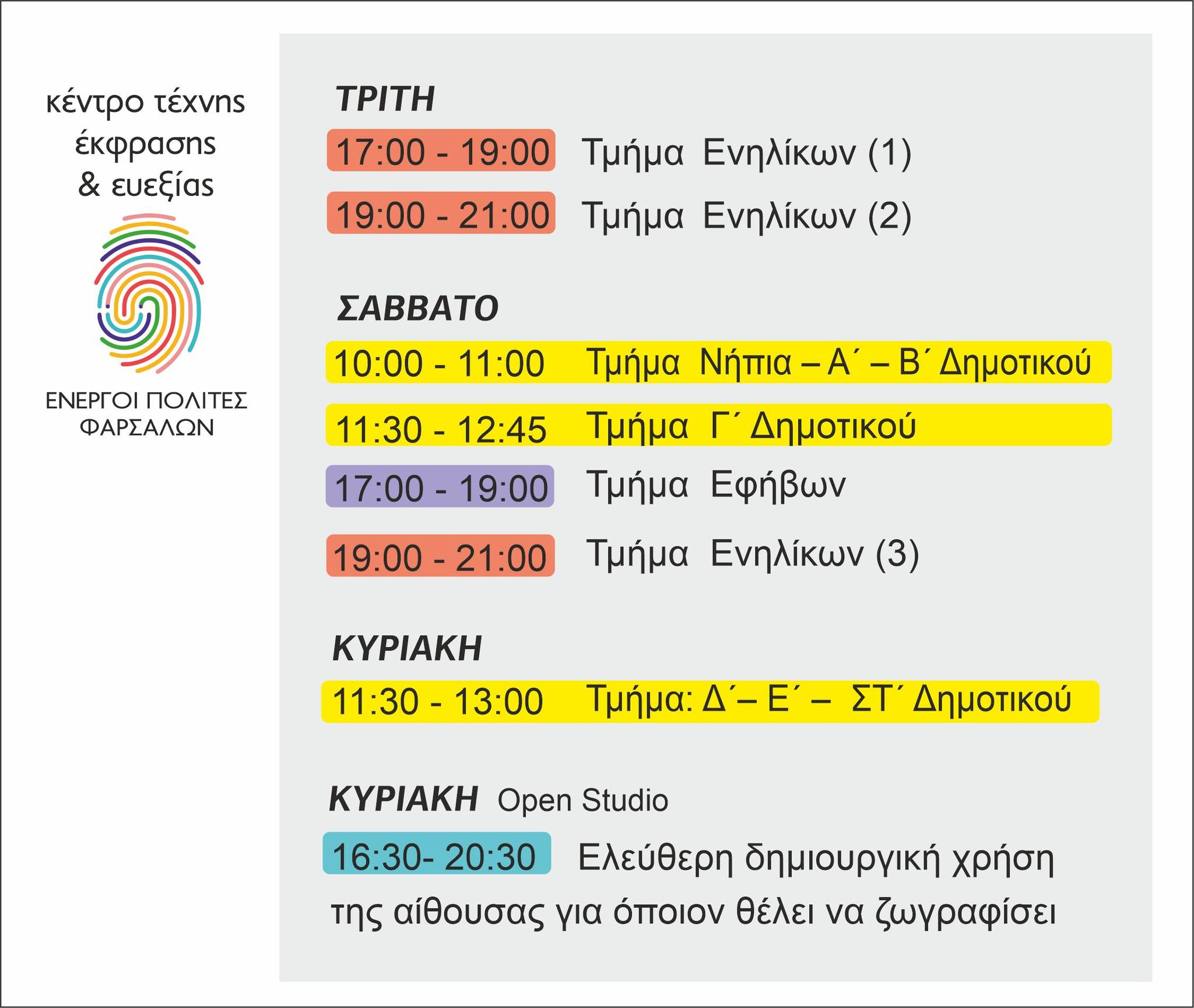 κέντρο τέχνης έκφρασης & ευεξίας

ΕΝΕΡΓΟΙ ΠΟΛΙΤΕΣ ΦΑΡΣΑΛΩΝ

ΤΡΙΤΗ

17:00 - 19:00 Τμήμα Ενηλίκων (1)

19:00 - 21:00 Τμήμα Ενηλίκων (2)

ΣΑΒΒΑΤΟ

10:00 - 11:00 Τμήμα Νήπια – Α΄ – Β΄ Δημοτικού

11:30 - 12:45 Τμήμα Γ΄ Δημοτικού

17:00 - 19:00 Τμήμα Εφήβων

19:00 - 21:00 Τμήμα Ενηλίκων (3)

ΚΥΡΙΑΚΗ

11:30 - 13:00 Τμήμα: Δ΄– Ε΄ – ΣΤ΄ Δημοτικού

ΚΥΡΙΑΚΗ Open Studio

16:30- 20:30 Ελεύθερη δημιουργική χρήση της αίθουσας για όποιον θέλει να ζωγραφίσει